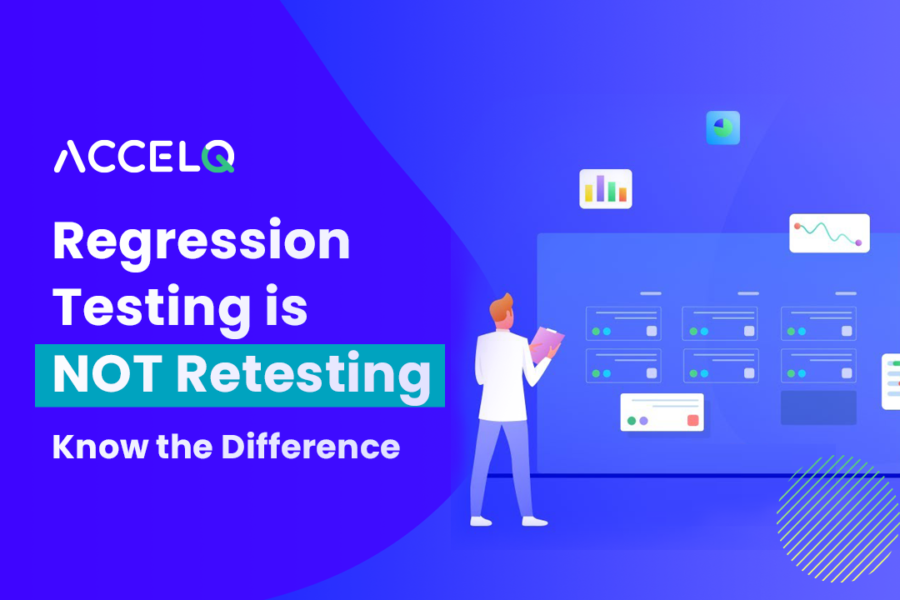 ACCELQ

Regression Testing is NOT Retesting

Know the Difference